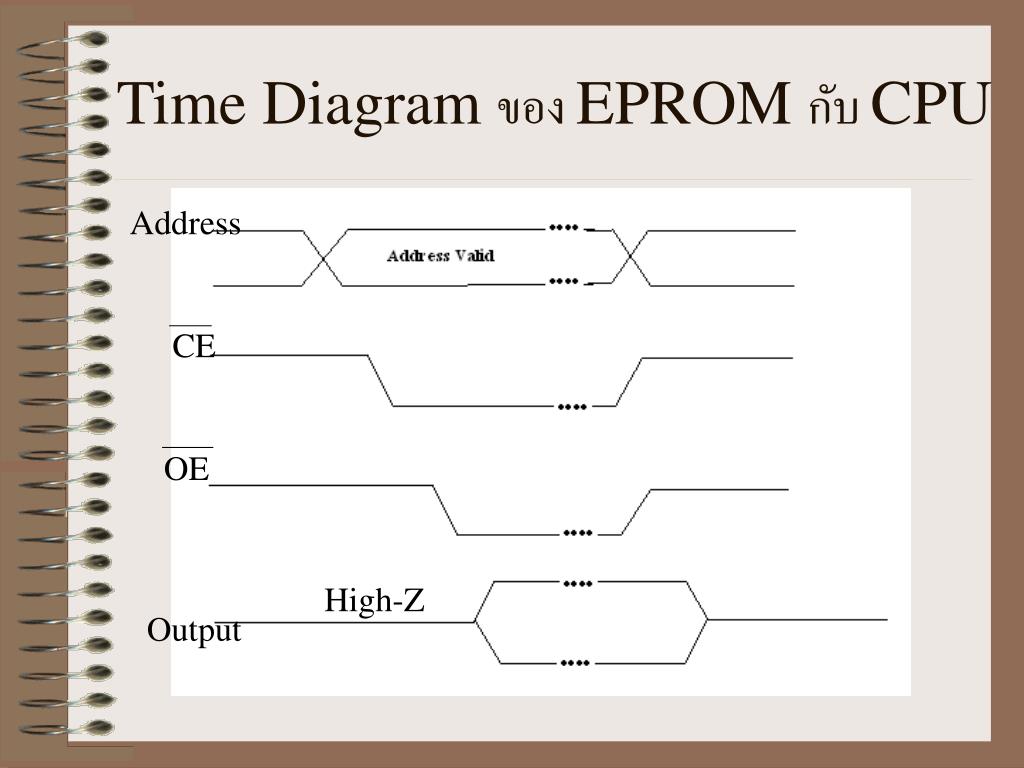 Time Diagram ของ EPROM กับ CPU

Address

Address Valid

$\overline{CE}$

$\overline{OE}$

High-Z

Output